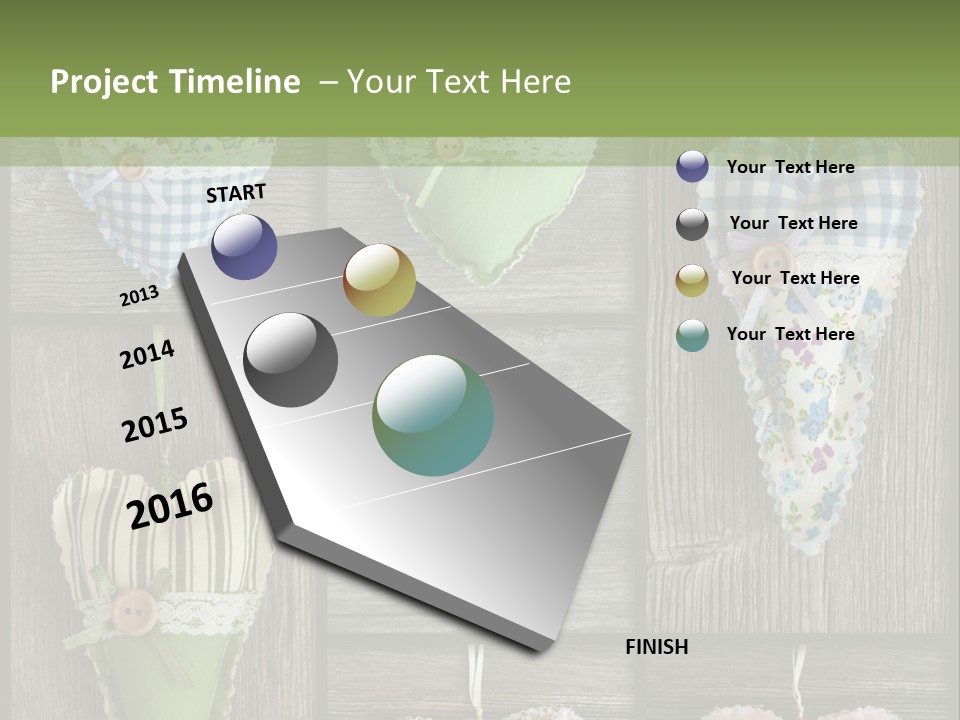 Project Timeline – Your Text Here

START

2013

2014

2015

2016

FINISH

Your Text Here

Your Text Here

Your Text Here

Your Text Here